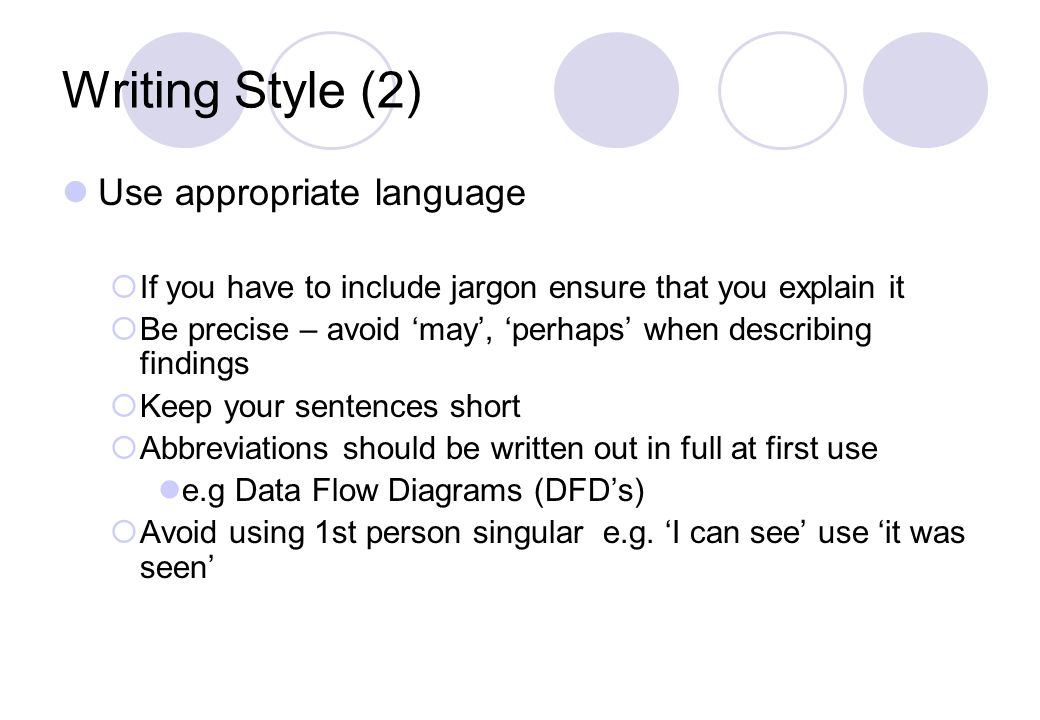 Writing Style (2)

Use appropriate language

If you have to include jargon ensure that you explain it

Be precise – avoid ‘may’, ‘perhaps’ when describing findings

Keep your sentences short

Abbreviations should be written out in full at first use

e.g Data Flow Diagrams (DFD’s)

Avoid using 1st person singular e.g. ‘I can see’ use ‘it was seen’